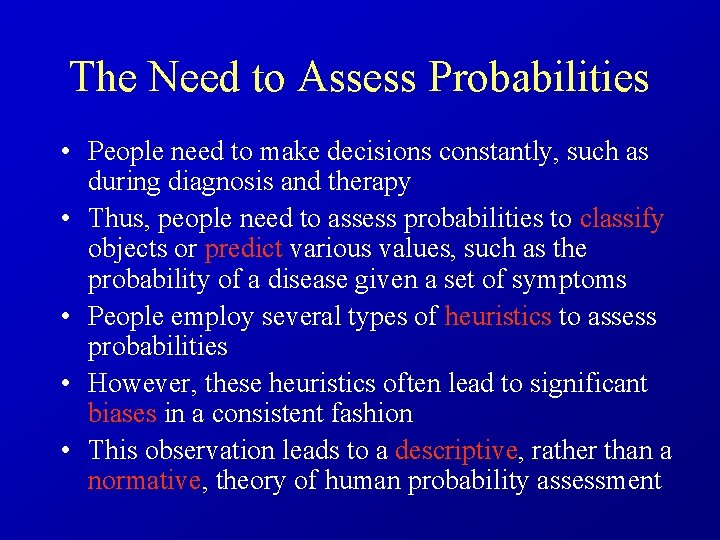 The Need to Assess Probabilities

• People need to make decisions constantly, such as during diagnosis and therapy

• Thus, people need to assess probabilities to classify objects or predict various values, such as the probability of a disease given a set of symptoms

• People employ several types of heuristics to assess probabilities

• However, these heuristics often lead to significant biases in a consistent fashion

• This observation leads to a descriptive, rather than a normative, theory of human probability assessment